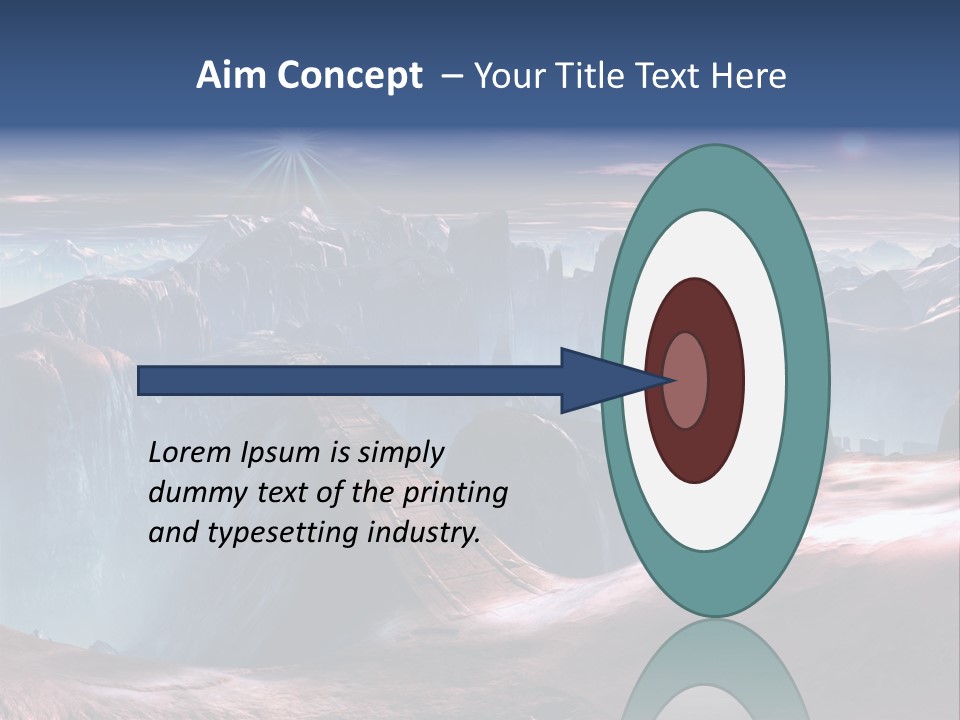 Aim Concept – Your Title Text Here

Lorem Ipsum is simply dummy text of the printing and typesetting industry.